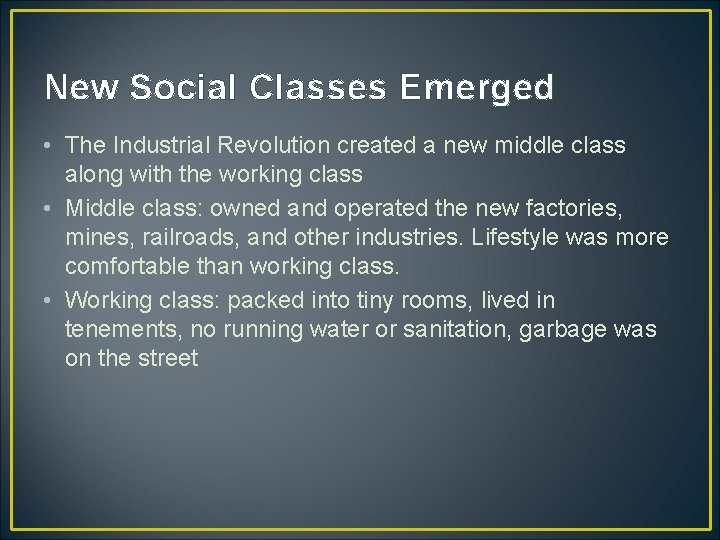 New Social Classes Emerged

• The Industrial Revolution created a new middle class along with the working class
• Middle class: owned and operated the new factories, mines, railroads, and other industries. Lifestyle was more comfortable than working class.
• Working class: packed into tiny rooms, lived in tenements, no running water or sanitation, garbage was on the street